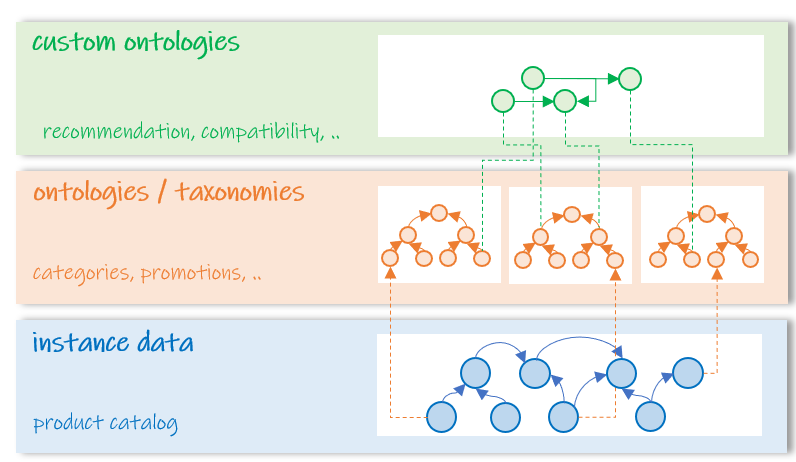 custom ontologies

recommendation, compatibility, ..

ontologies / taxonomies

categories, promotions, ..

instance data

product catalog